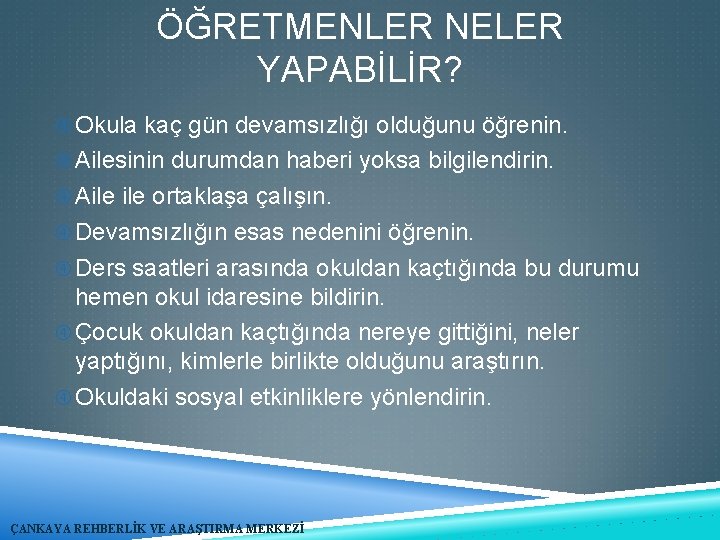 ÖĞRETMENLER NELER YAPABİLİR?

Okula kaç gün devamsızlığı olduğunu öğrenin.

Ailesinin durumdan haberi yoksa bilgilendirin.

Aile ile ortaklaşa çalışın.

Devamsızlığın esas nedenini öğrenin.

Ders saatleri arasında okuldan kaçtığında bu durumu hemen okul idaresine bildirin.

Çocuk okuldan kaçtığında nereye gittiğini, neler yaptığını, kimlerle birlikte olduğunu araştırın.

Okuldaki sosyal etkinliklere yönlendirin.

ÇANKAYA REHBERLİK VE ARAŞTIRMA MERKEZİ